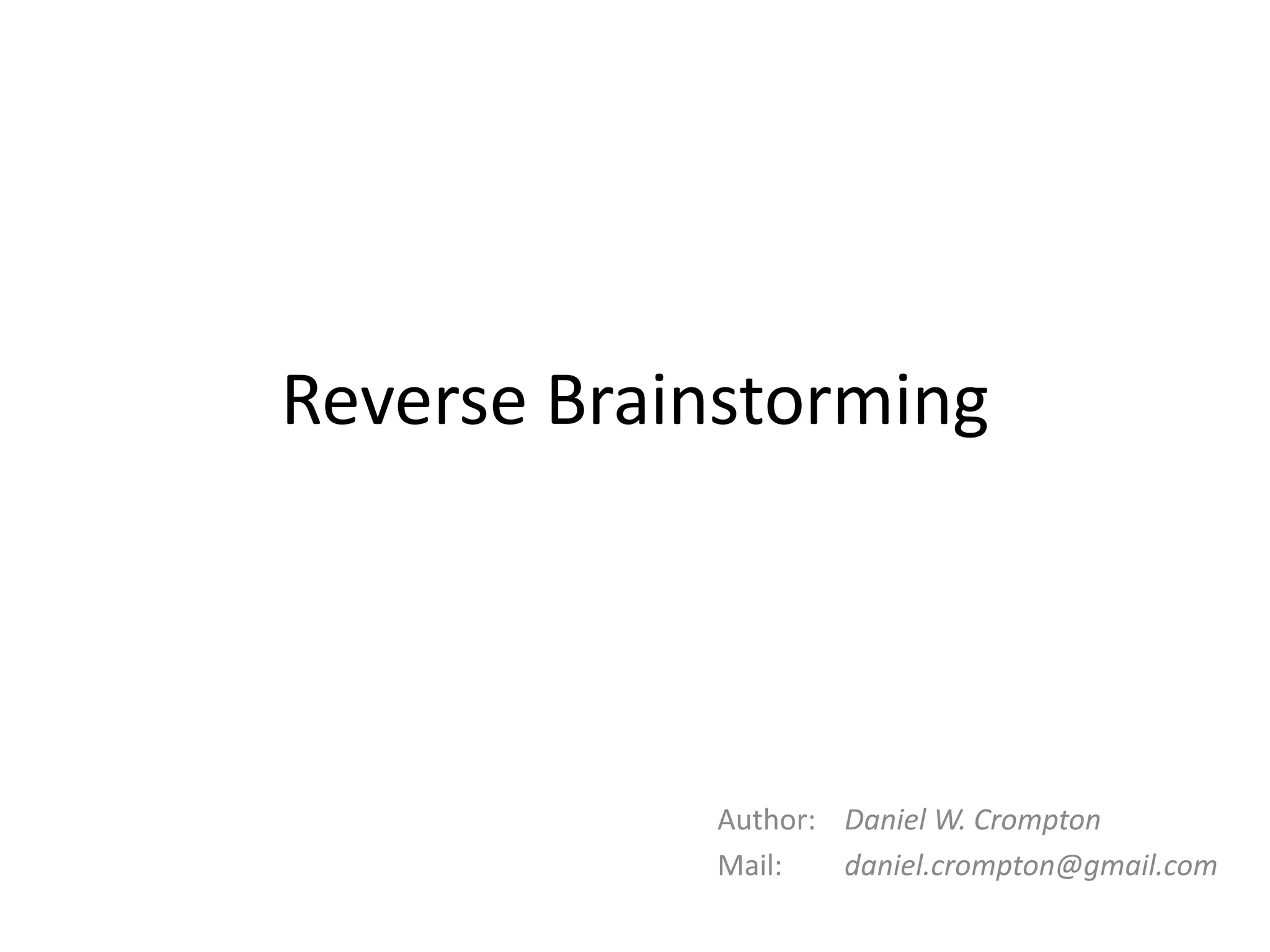 Reverse Brainstorming

Author: Daniel W. Crompton
Mail: daniel.crompton@gmail.com